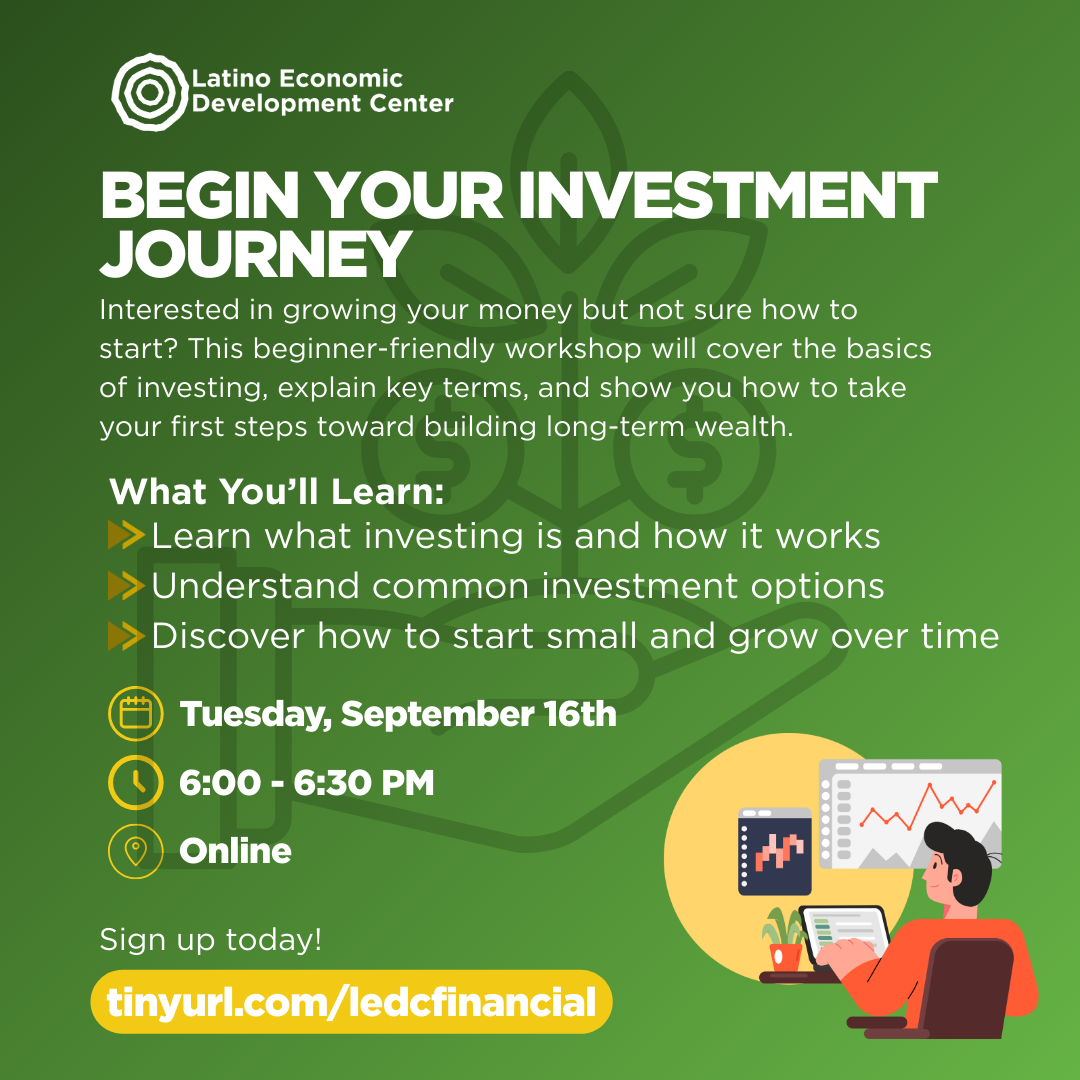 Latino Economic
Development Center

BEGIN YOUR INVESTMENT JOURNEY

Interested in growing your money but not sure how to start? This beginner-friendly workshop will cover the basics of investing, explain key terms, and show you how to take your first steps toward building long-term wealth.

What You'll Learn:
Learn what investing is and how it works
Understand common investment options
Discover how to start small and grow over time

Tuesday, September 16th

6:00 - 6:30 PM

Online

Sign up today!

tinyurl.com/ledcfinancial